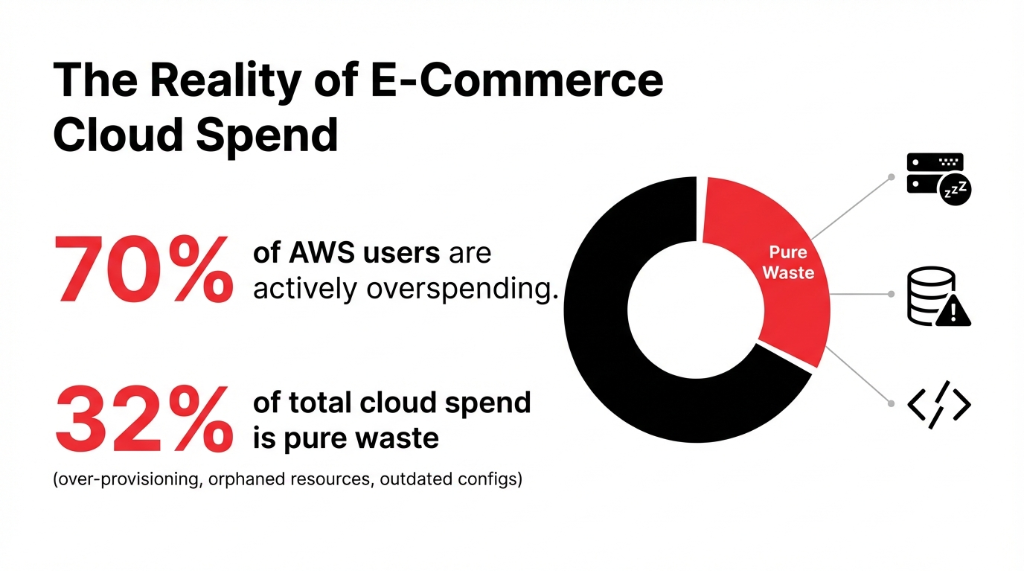 The Reality of E-Commerce Cloud Spend

70% of AWS users are actively overspending.

32% of total cloud spend is pure waste

(over-provisioning, orphaned resources, outdated configs)

Pure Waste

zzz